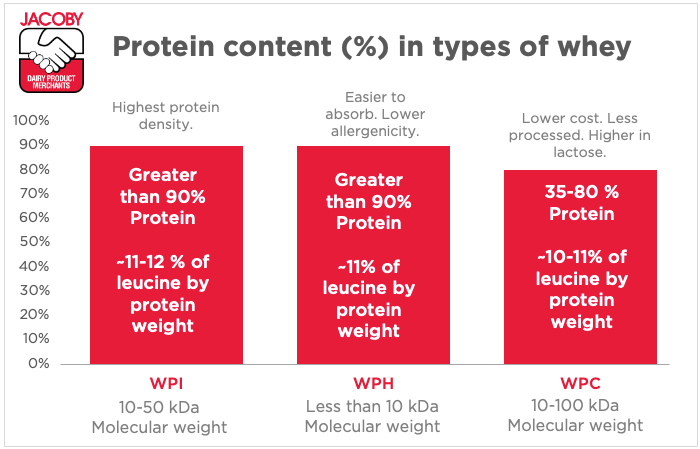 JACOBY
DAIRY PRODUCT MERCHANTS

Protein content (%) in types of whey

100%
90%
80%
70%
60%
50%
40%
30%
20%
10%
0%

Highest protein density.

Greater than 90% Protein

~11-12 % of leucine by protein weight

WPI
10-50 kDa
Molecular weight

Easier to absorb. Lower allergenicity.

Greater than 90% Protein

~11% of leucine by protein weight

WPH
Less than 10 kDa
Molecular weight

Lower cost. Less processed. Higher in lactose.

35-80 % Protein

~10-11% of leucine by protein weight

WPC
10-100 kDa
Molecular weight